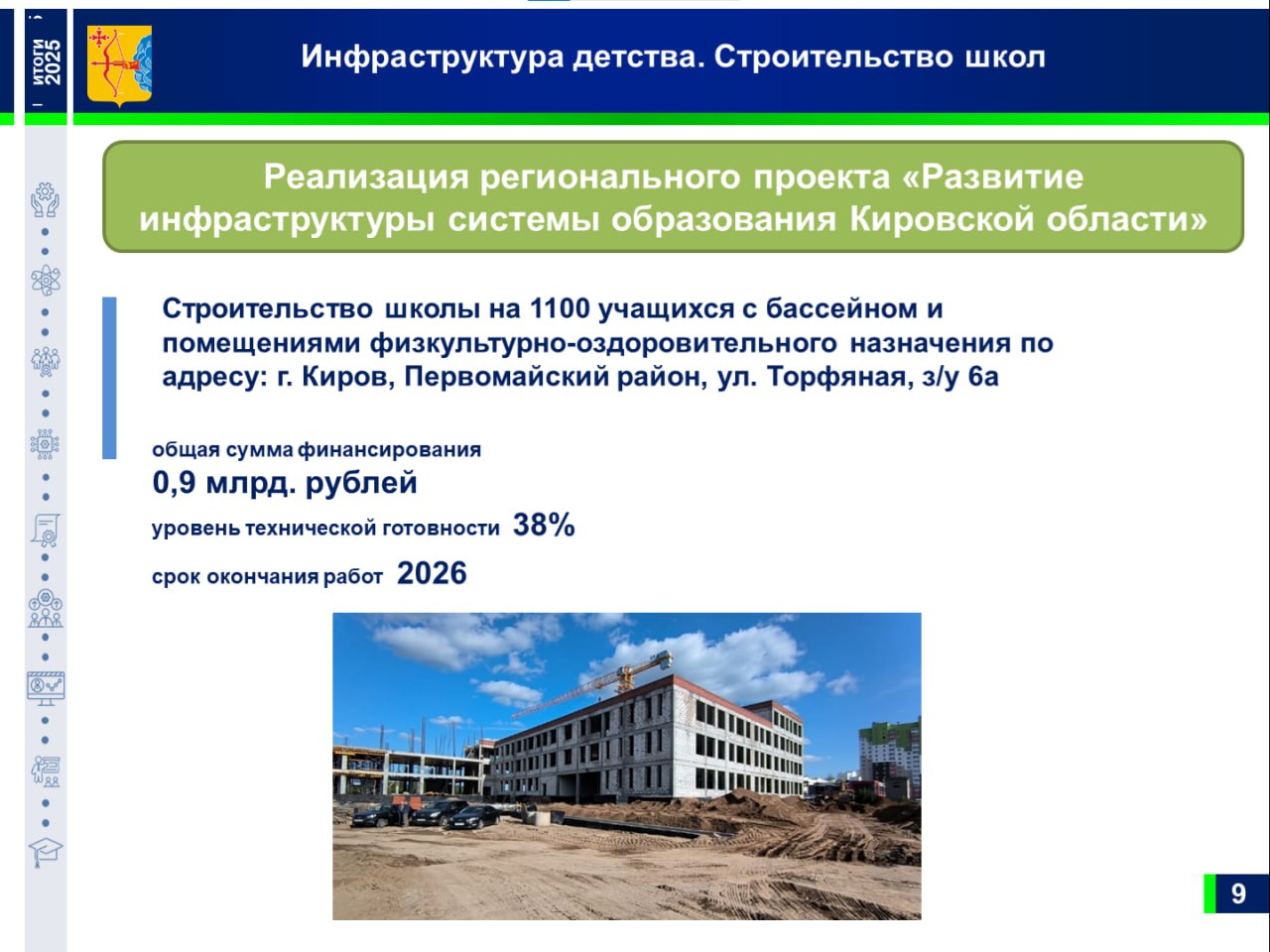 ИТОГИ 2025

Инфраструктура детства. Строительство школ

Реализация регионального проекта «Развитие инфраструктуры системы образования Кировской области»

Строительство школы на 1100 учащихся с бассейном и помещениями физкультурно-оздоровительного назначения по адресу: г. Киров, Первомайский район, ул. Торфяная, з/у 6а

общая сумма финансирования
0,9 млрд. рублей

уровень технической готовности 38%

срок окончания работ 2026

9